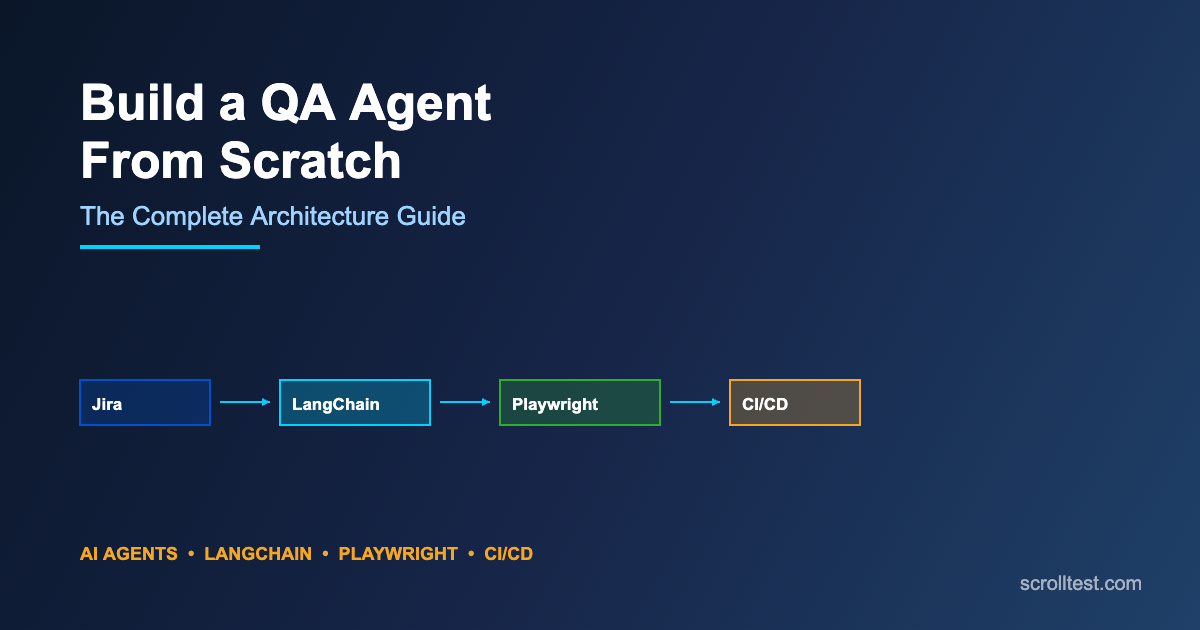 Build a QA Agent From Scratch

The Complete Architecture Guide

Jira

LangChain

Playwright

CI/CD

AI AGENTS • LANGCHAIN • PLAYWRIGHT • CI/CD

scrolltest.com